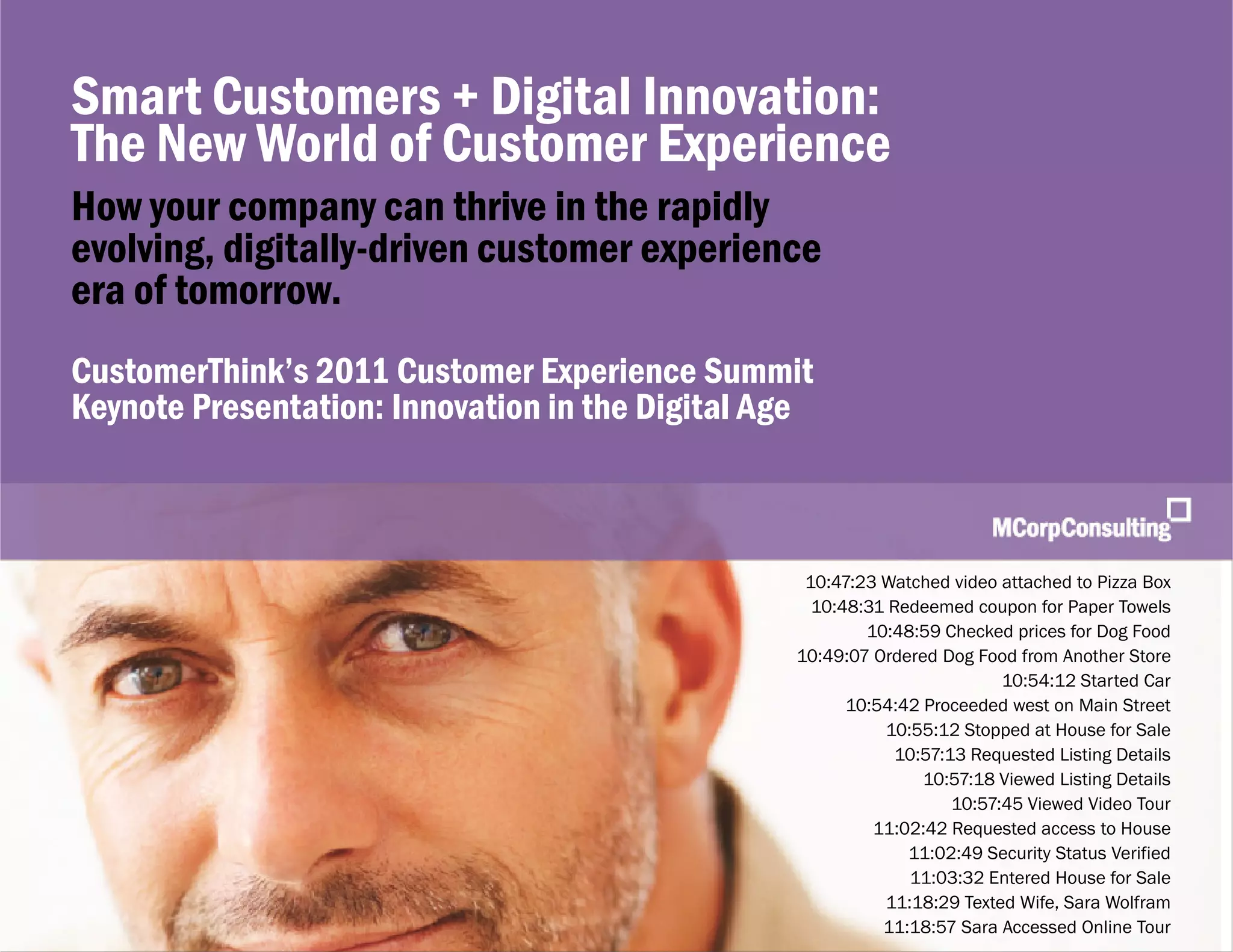 Smart Customers + Digital Innovation:
The New World of Customer Experience

How your company can thrive in the rapidly evolving, digitally-driven customer experience era of tomorrow.

CustomerThink's 2011 Customer Experience Summit
Keynote Presentation: Innovation in the Digital Age

MCorpConsulting

10:47:23 Watched video attached to Pizza Box
10:48:31 Redeemed coupon for Paper Towels
10:48:59 Checked prices for Dog Food
10:49:07 Ordered Dog Food from Another Store
10:54:12 Started Car
10:54:42 Proceeded west on Main Street
10:55:12 Stopped at House for Sale
10:57:13 Requested Listing Details
10:57:18 Viewed Listing Details
10:57:45 Viewed Video Tour
11:02:42 Requested access to House
11:02:49 Security Status Verified
11:03:32 Entered House for Sale
11:18:29 Texted Wife, Sara Wolfram
11:18:57 Sara Accessed Online Tour